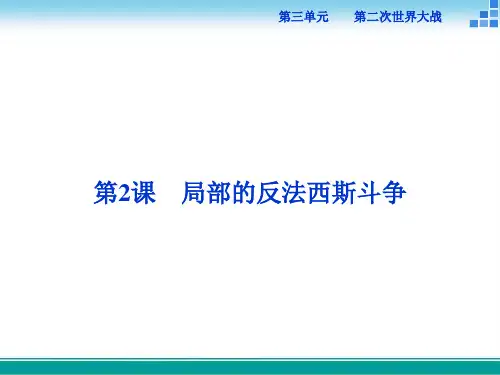 第三单元　第二次世界大战

第2课　局部的反法西斯斗争